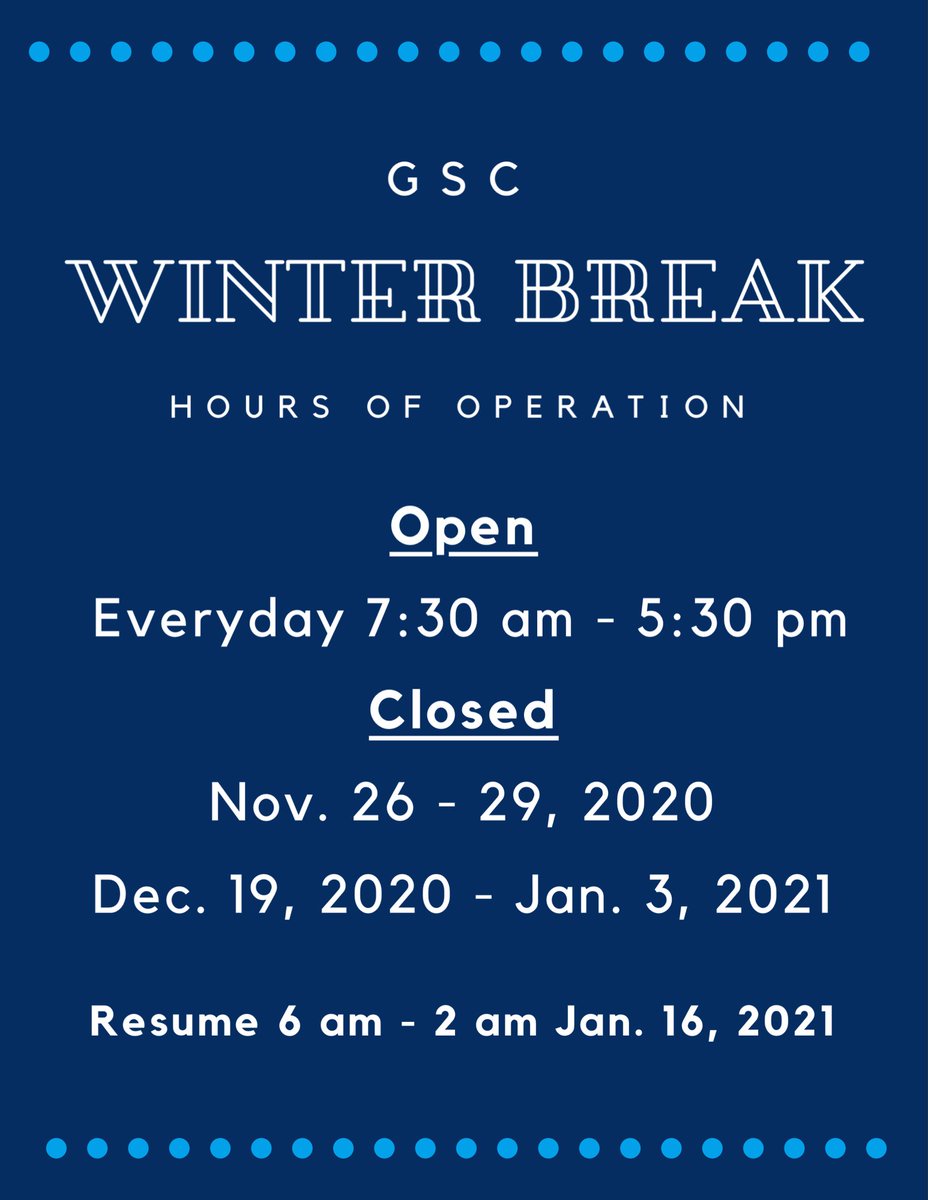 GSC

WINTER BREAK

HOURS OF OPERATION

Open

Everyday 7:30 am - 5:30 pm

Closed

Nov. 26 - 29, 2020

Dec. 19, 2020 - Jan. 3, 2021

Resume 6 am - 2 am Jan. 16, 2021